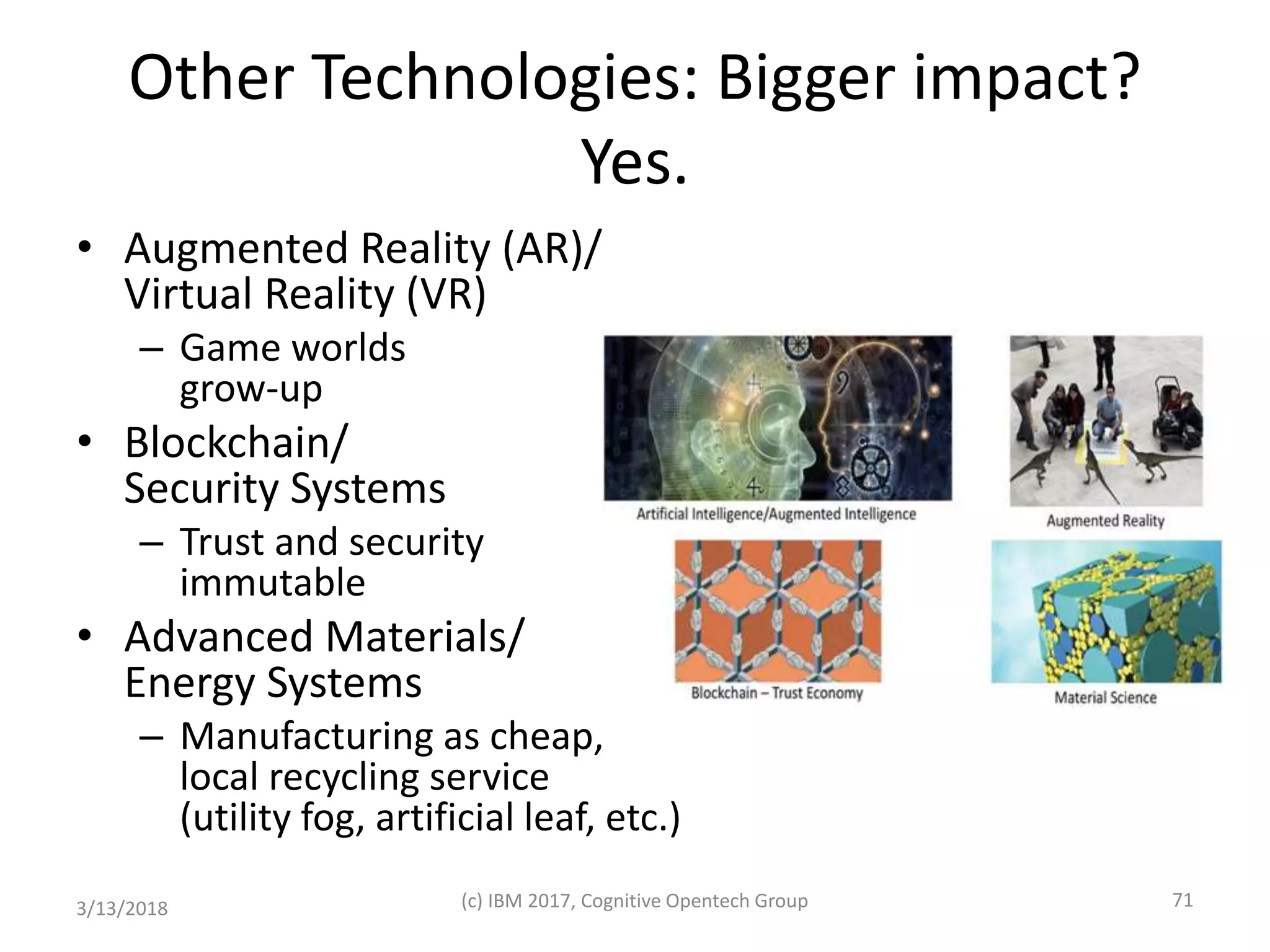 Other Technologies: Bigger impact? Yes.

• Augmented Reality (AR)/ Virtual Reality (VR)
  – Game worlds grow-up
• Blockchain/ Security Systems
  – Trust and security immutable
• Advanced Materials/ Energy Systems
  – Manufacturing as cheap, local recycling service (utility fog, artificial leaf, etc.)

Artificial Intelligence/Augmented Intelligence

Augmented Reality

Blockchain – Trust Economy

Material Science

3/13/2018

(c) IBM 2017, Cognitive Opentech Group

71